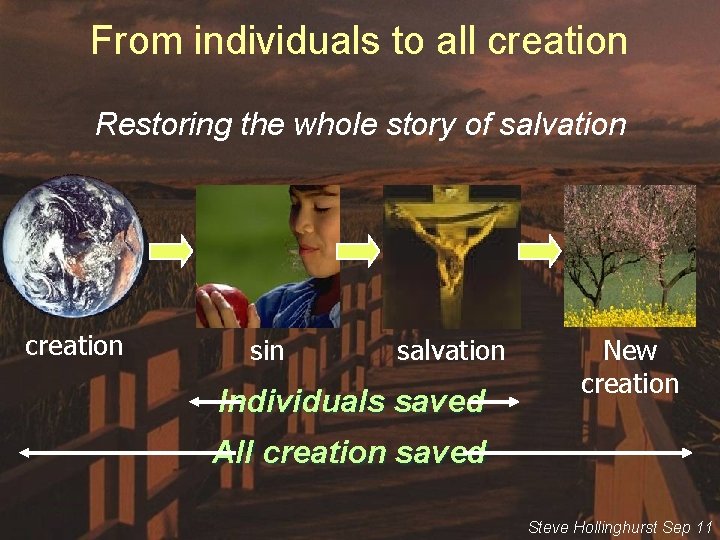 From individuals to all creation

Restoring the whole story of salvation

creation

sin

salvation

New creation

Individuals saved

All creation saved

Steve Hollinghurst Sep 11